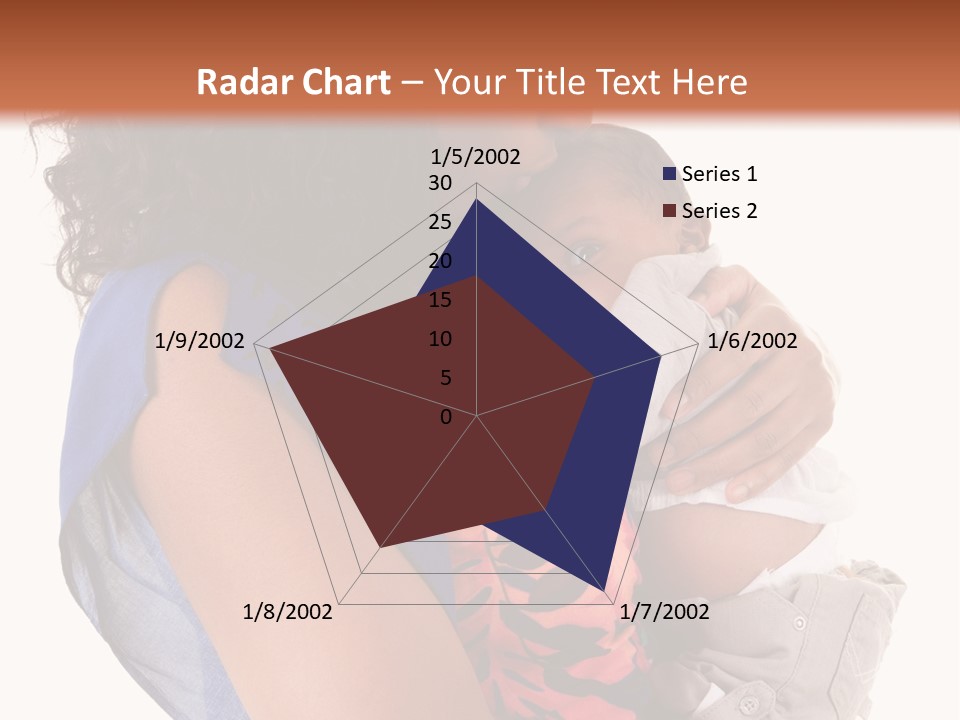 Radar Chart – Your Title Text Here

1/5/2002
30
25
20
15
10
5
0
1/6/2002
1/7/2002
1/8/2002
1/9/2002

Series 1
Series 2